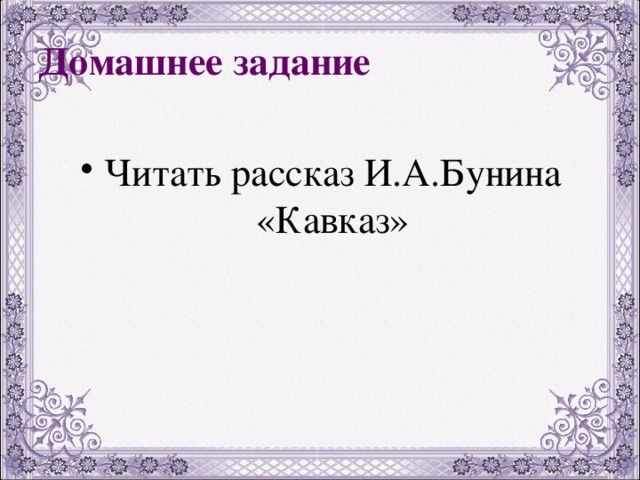 Домашнее задание

• Читать рассказ И.А.Бунина «Кавказ»